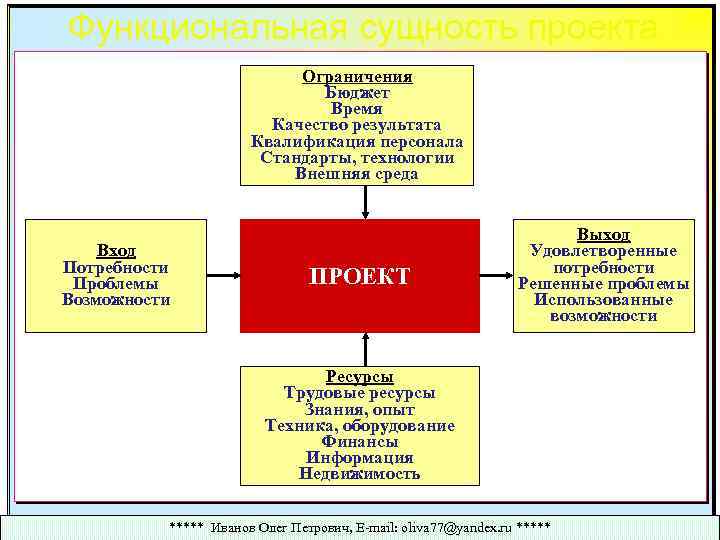 Функциональная сущность проекта

Ограничения
Бюджет
Время
Качество результата
Квалификация персонала
Стандарты, технологии
Внешняя среда

Вход
Потребности
Проблемы
Возможности

ПРОЕКТ

Выход
Удовлетворенные потребности
Решенные проблемы
Использованные возможности

Ресурсы
Трудовые ресурсы
Знания, опыт
Техника, оборудование
Финансы
Информация
Недвижимость

***** Иванов Олег Петрович, E-mail: oliva77@yandex.ru *****